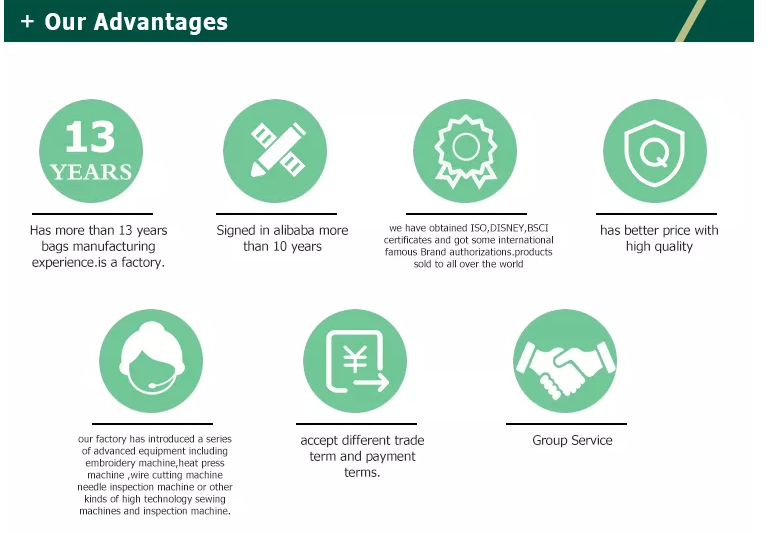 + Our Advantages

13 YEARS

Has more than 13 years bags manufacturing experience.is a factory.

Signed in alibaba more than 10 years

we have obtained ISO,DISNEY,BSCI certificates and got some international famous Brand authorizations.products sold to all over the world

Q

has better price with high quality

our factory has introduced a series of advanced equipment including embroidery machine,heat press machine ,wire cutting machine needle inspection machine or other kinds of high technology sewing machines and inspection machine.

¥

accept different trade term and payment terms.

Group Service